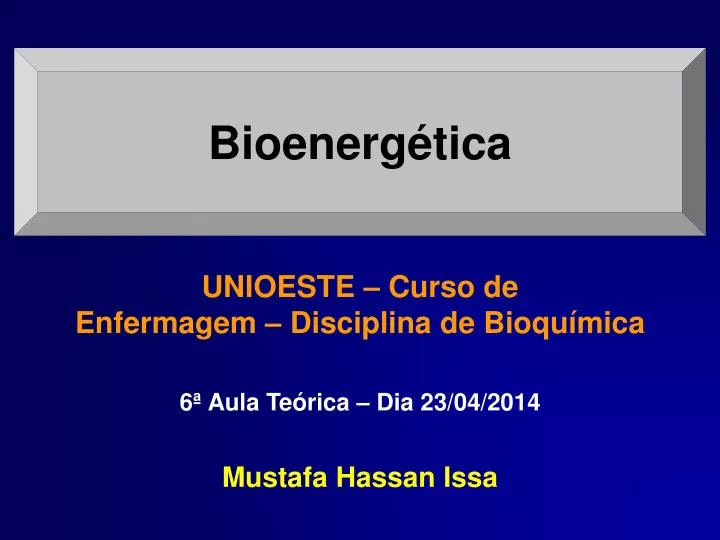 Bioenergética

UNIOESTE – Curso de Enfermagem – Disciplina de Bioquímica

6ª Aula Teórica – Dia 23/04/2014

Mustafa Hassan Issa